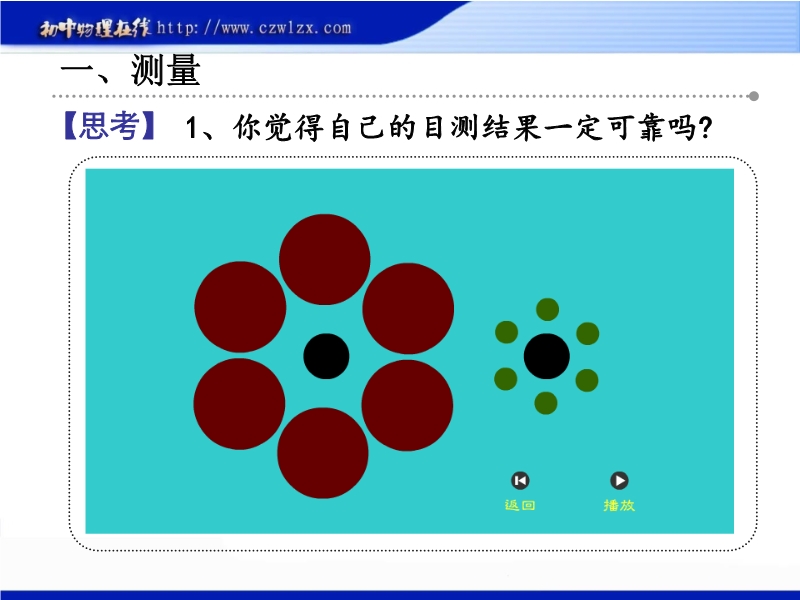 初中物理在线 http://www.czwlzx.com

一、测量

【思考】 1、你觉得自己的目测结果一定可靠吗?

返回

播放